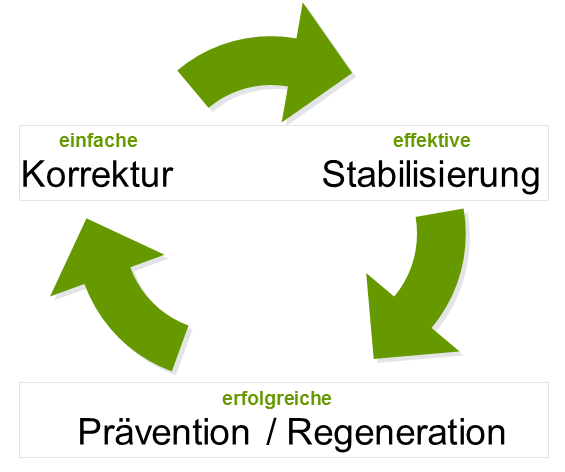 einfache
Korrektur

effektive
Stabilisierung

erfolgreiche
Prävention / Regeneration